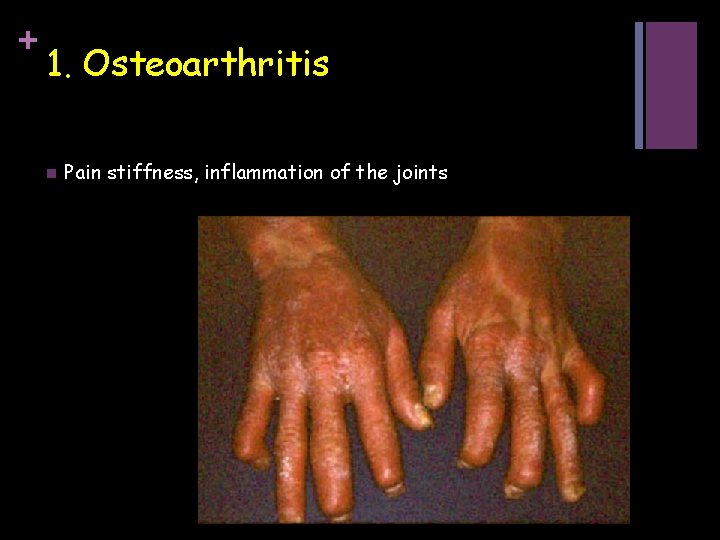 +
1. Osteoarthritis

Pain stiffness, inflammation of the joints